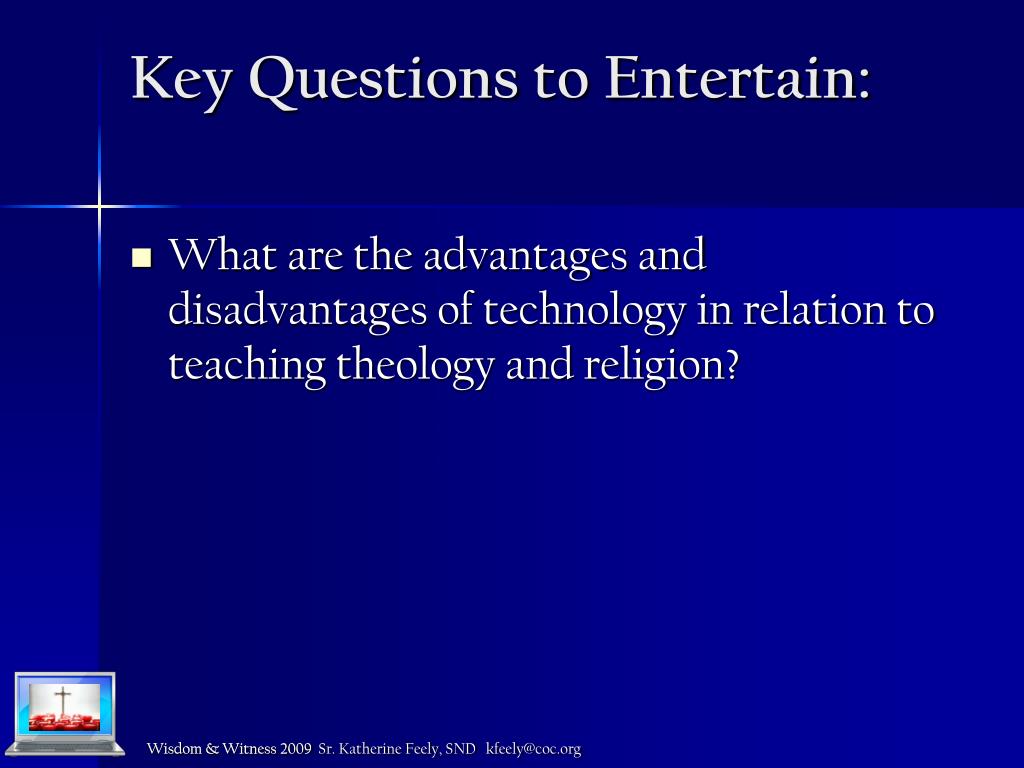 Key Questions to Entertain:

What are the advantages and disadvantages of technology in relation to teaching theology and religion?

Wisdom & Witness 2009 Sr. Katherine Feely, SND kfeely@coc.org